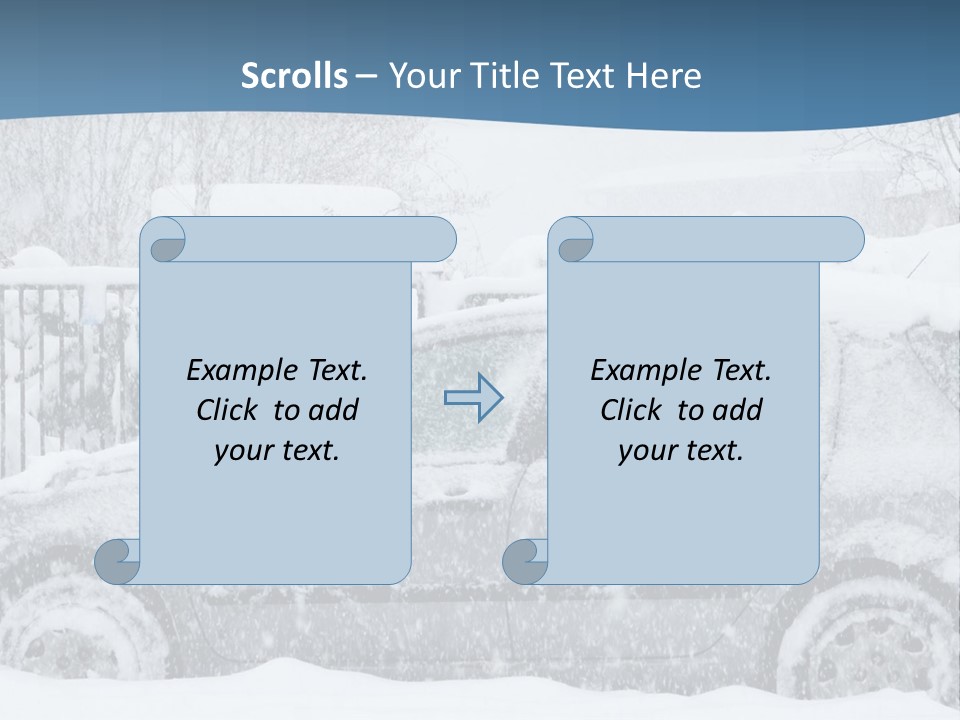 Scrolls – Your Title Text Here

Example Text. Click to add your text.

Example Text. Click to add your text.